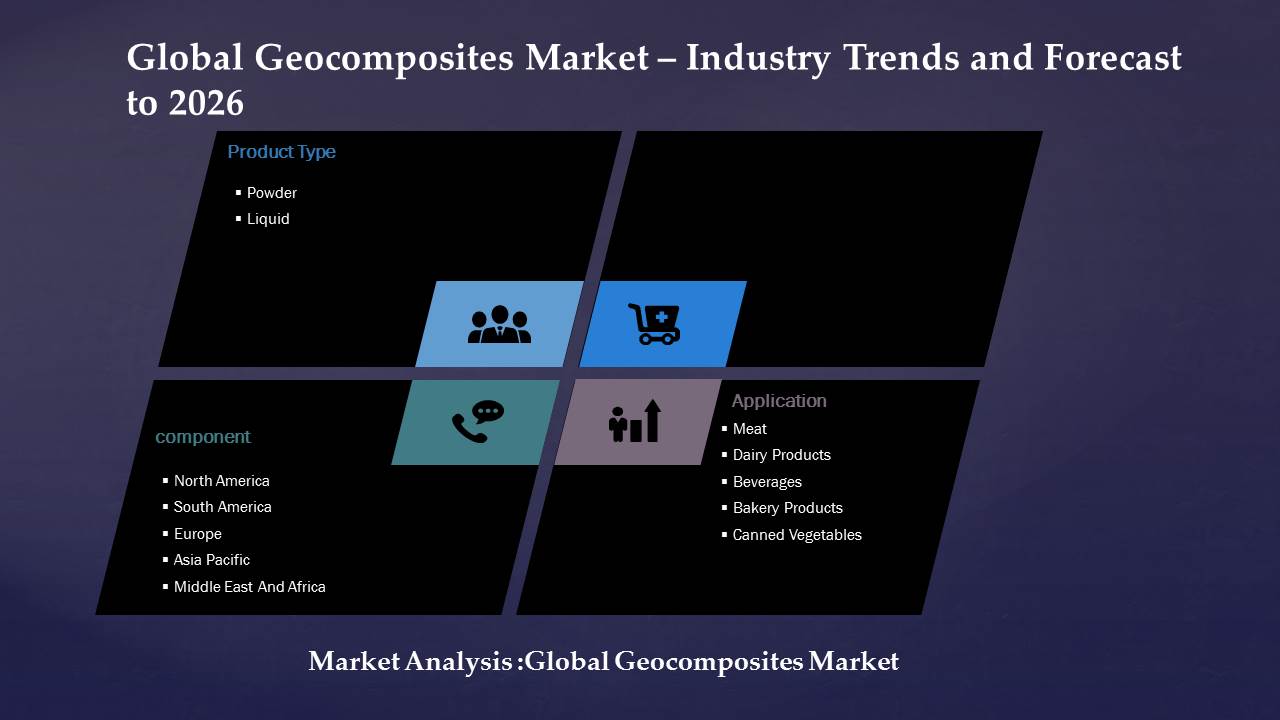 Global Geocomposites Market – Industry Trends and Forecast to 2026

Product Type

▪ Powder
▪ Liquid

component

▪ North America
▪ South America
▪ Europe
▪ Asia Pacific
▪ Middle East And Africa

Application

▪ Meat
▪ Dairy Products
▪ Beverages
▪ Bakery Products
▪ Canned Vegetables

Market Analysis :Global Geocomposites Market